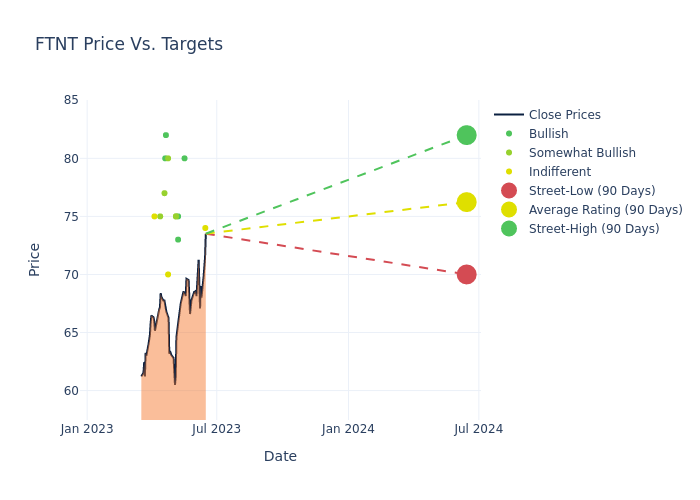 FTNT Price Vs. Targets

Price

85
80
75
70
65
60

Jan 2023
Jul 2023
Jan 2024
Jul 2024

Date

Close Prices
Bullish
Somewhat Bullish
Indifferent
Street-Low (90 Days)
Average Rating (90 Days)
Street-High (90 Days)